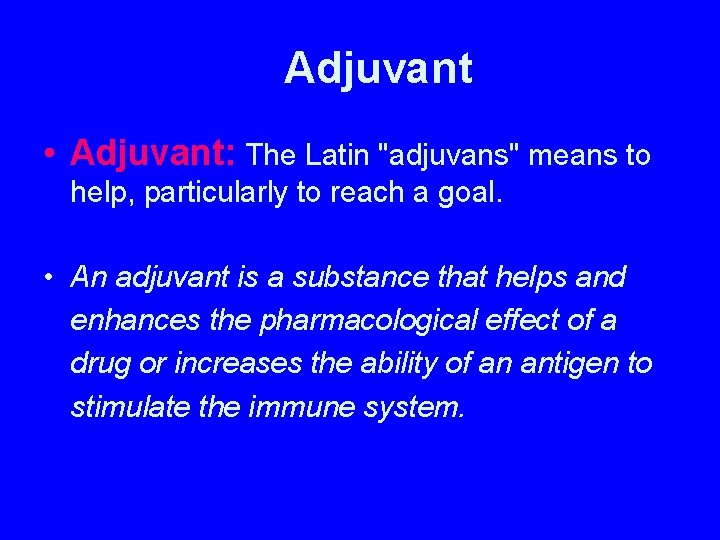 Adjuvant

• Adjuvant: The Latin "adjuvans" means to help, particularly to reach a goal.

• An adjuvant is a substance that helps and enhances the pharmacological effect of a drug or increases the ability of an antigen to stimulate the immune system.